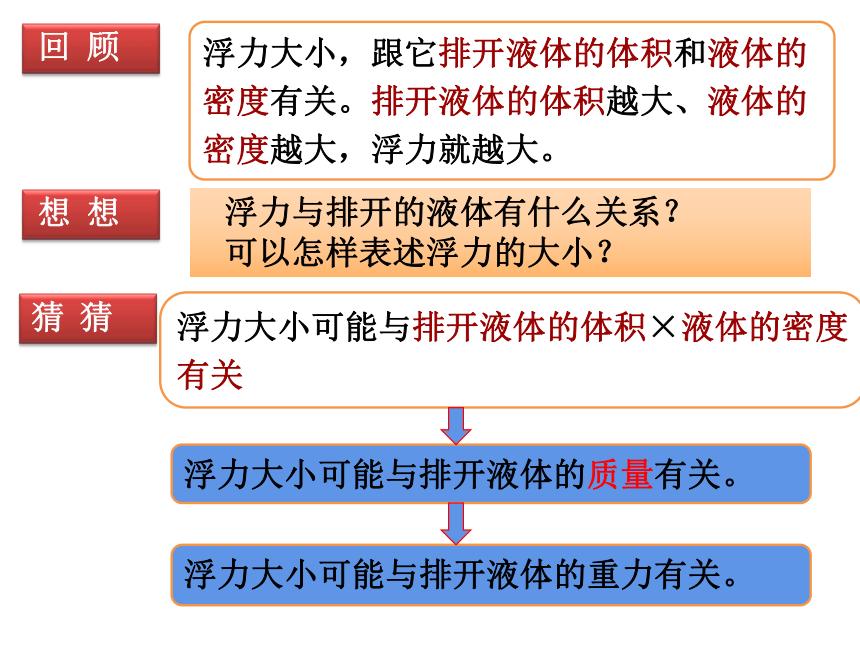 回 顾

浮力大小，跟它排开液体的体积和液体的密度有关。排开液体的体积越大、液体的密度越大，浮力就越大。

想 想

浮力与排开的液体有什么关系？
可以怎样表述浮力的大小？

猜 猜

浮力大小可能与排开液体的体积×液体的密度有关

浮力大小可能与排开液体的质量有关。

浮力大小可能与排开液体的重力有关。